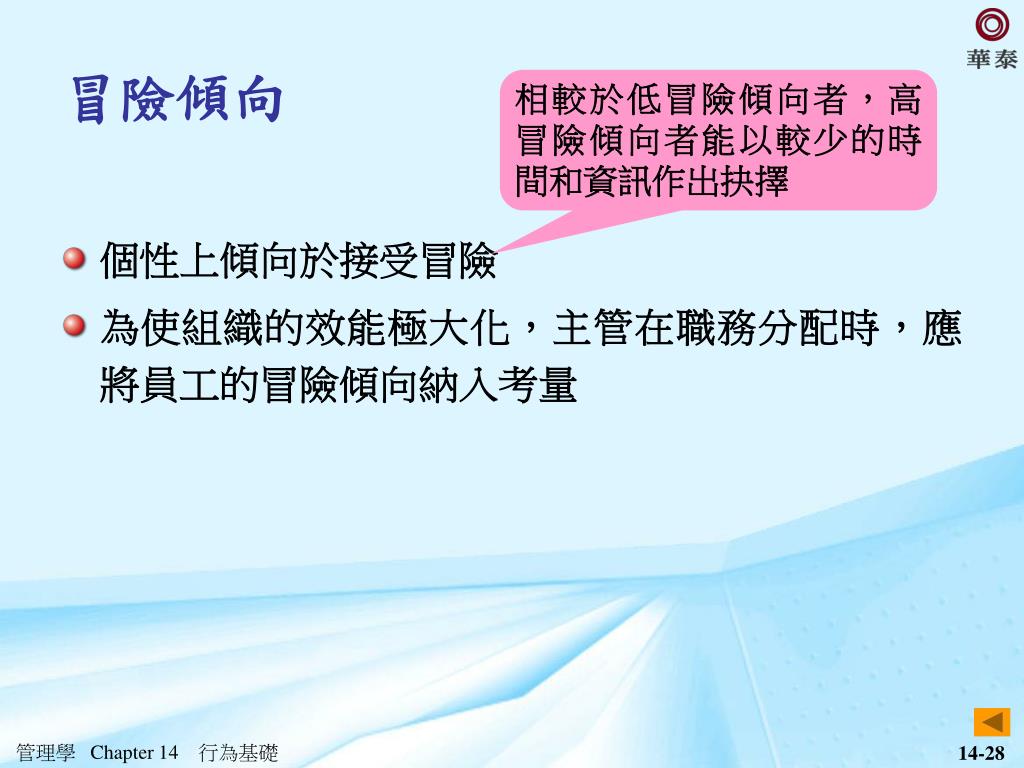 華泰

冒險傾向

相較於低冒險傾向者，高冒險傾向者能以較少的時間和資訊作出抉擇

個性上傾向於接受冒險

為使組織的效能極大化，主管在職務分配時，應將員工的冒險傾向納入考量

管理學 Chapter 14 行為基礎

14-28